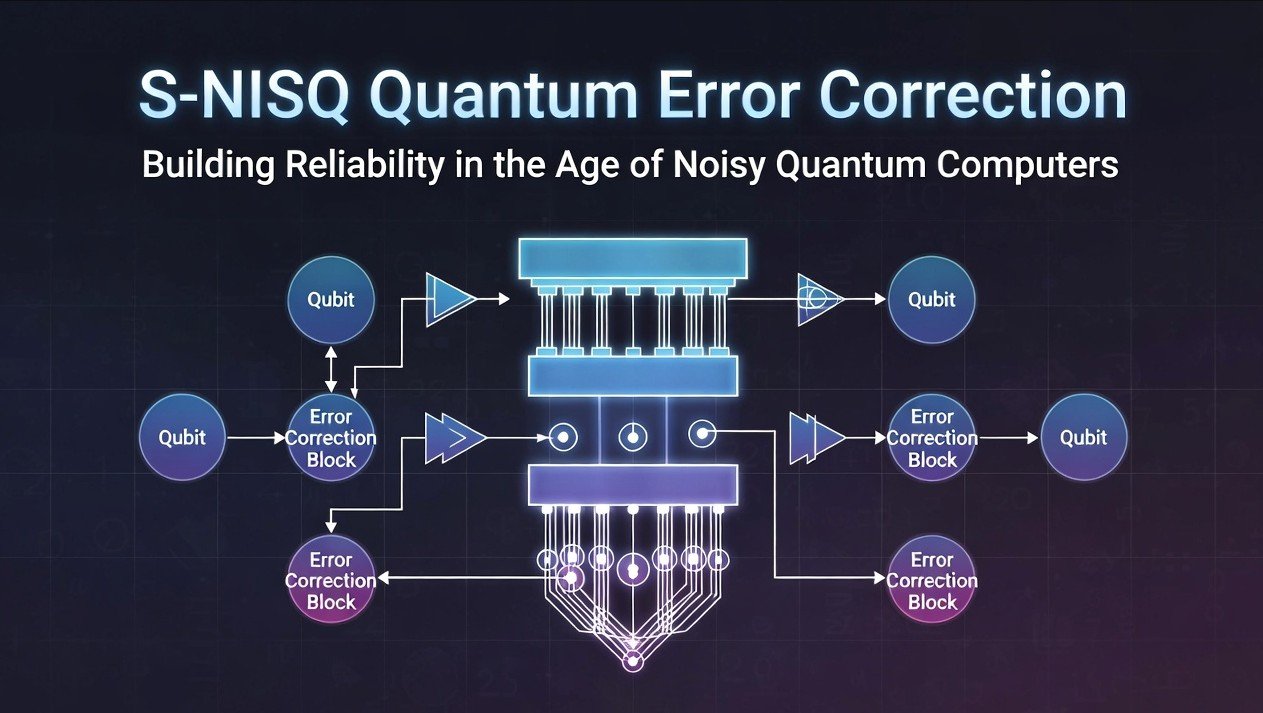 S-NISQ Quantum Error Correction

Building Reliability in the Age of Noisy Quantum Computers

Qubit

Qubit

Qubit

Error Correction Block

Error Correction Block

Qubit

Error Correction Block

Error Correction Block